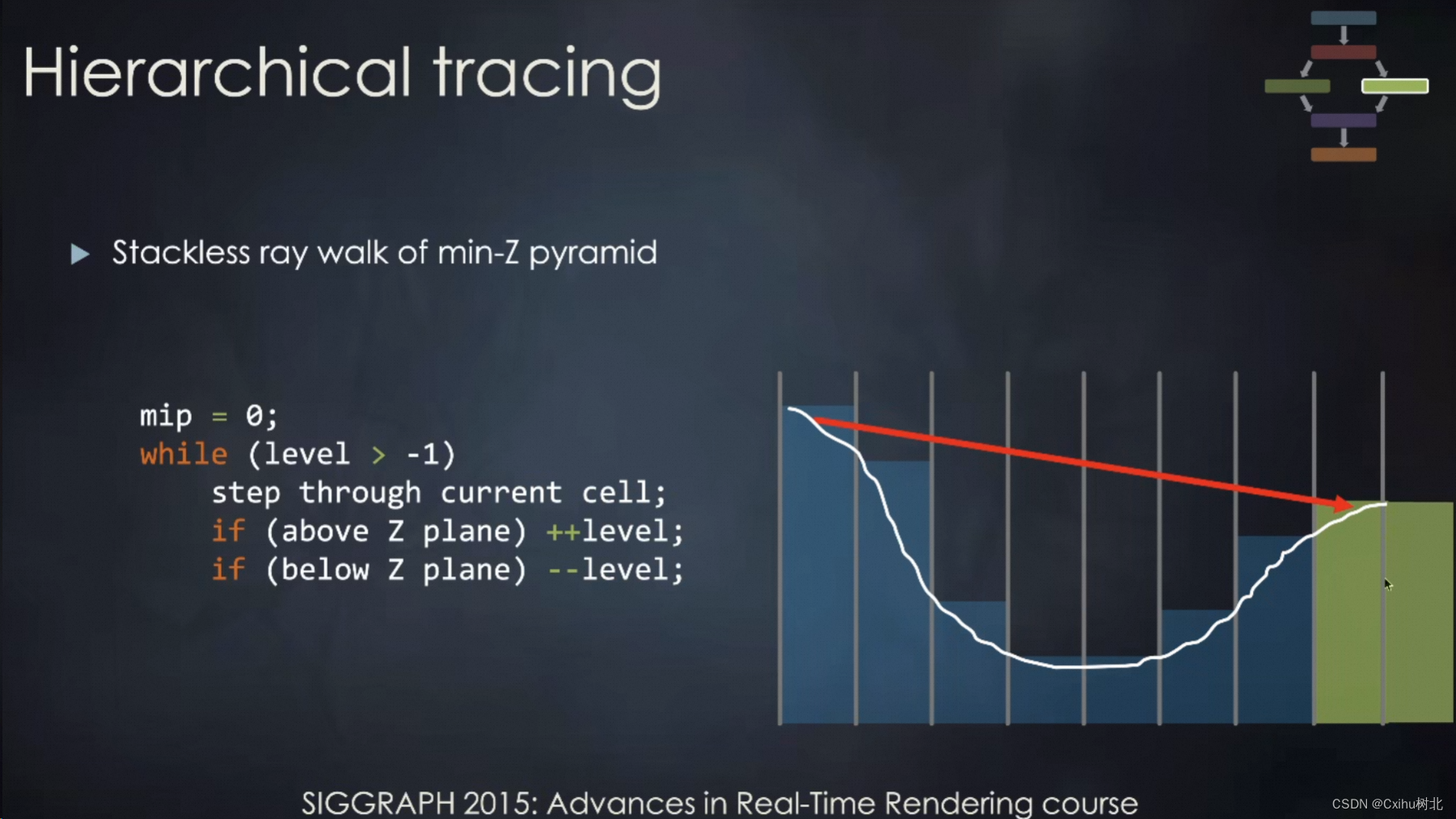 Hierarchical tracing

▶ Stackless ray walk of min-Z pyramid

mip = 0;
while (level > -1)
    step through current cell;
    if (above Z plane) ++level;
    if (below Z plane) --level;

SIGGRAPH 2015: Advances in Real-Time Rendering course

CSDN @Cxihu树北